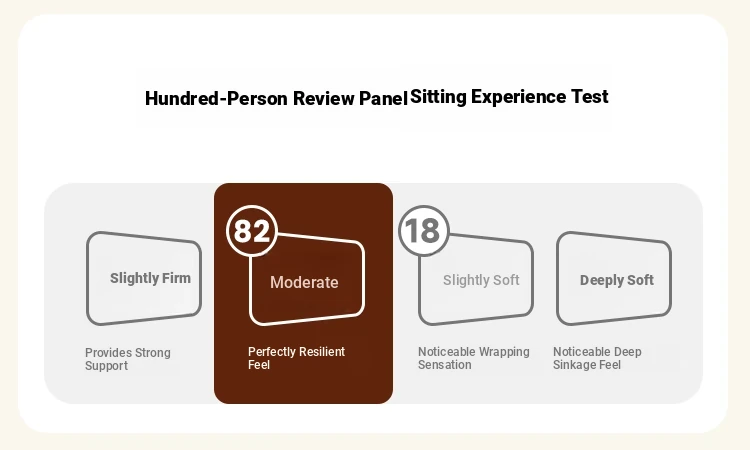 Hundred-Person Review Panel Sitting Experience Test

Slightly Firm

Provides Strong Support

82

Moderate

Perfectly Resilient Feel

18

Slightly Soft

Noticeable Wrapping Sensation

Deeply Soft

Noticeable Deep Sinkage Feel